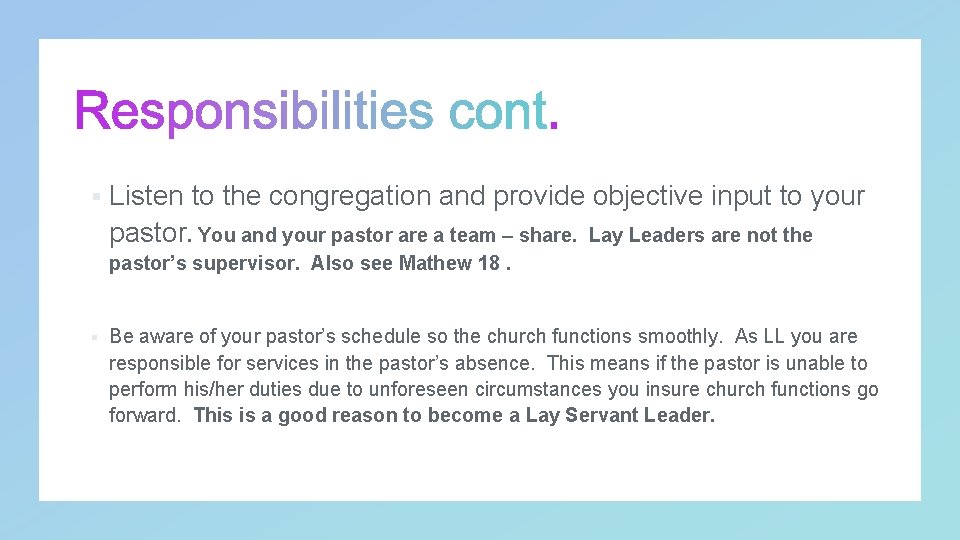 Responsibilities cont.

▪ Listen to the congregation and provide objective input to your pastor. You and your pastor are a team – share. Lay Leaders are not the pastor's supervisor. Also see Mathew 18 .

▪ Be aware of your pastor's schedule so the church functions smoothly. As LL you are responsible for services in the pastor's absence. This means if the pastor is unable to perform his/her duties due to unforeseen circumstances you insure church functions go forward. This is a good reason to become a Lay Servant Leader.